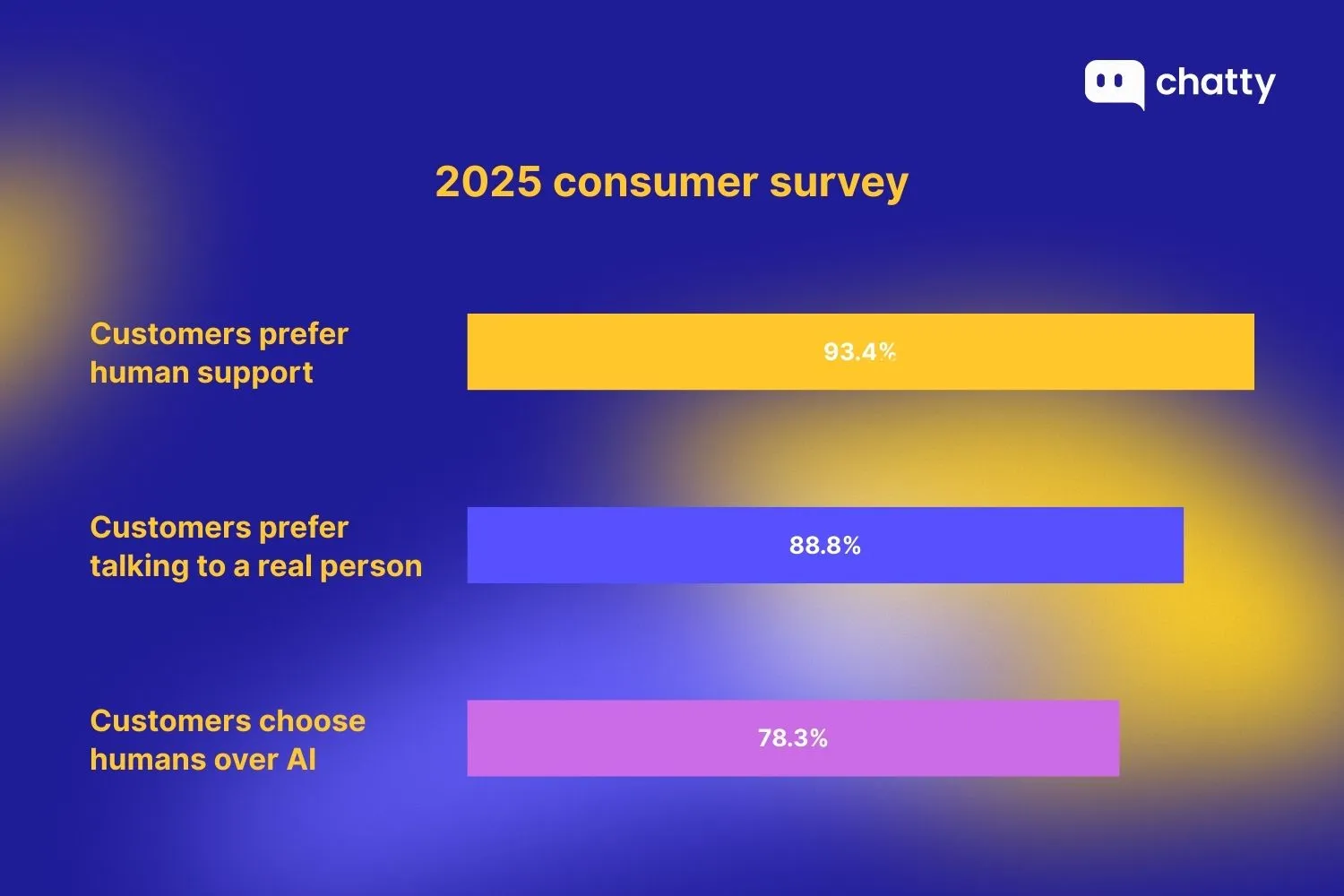 chatty

2025 consumer survey

Customers prefer human support

93.4%

Customers prefer talking to a real person

88.8%

Customers choose humans over AI

78.3%